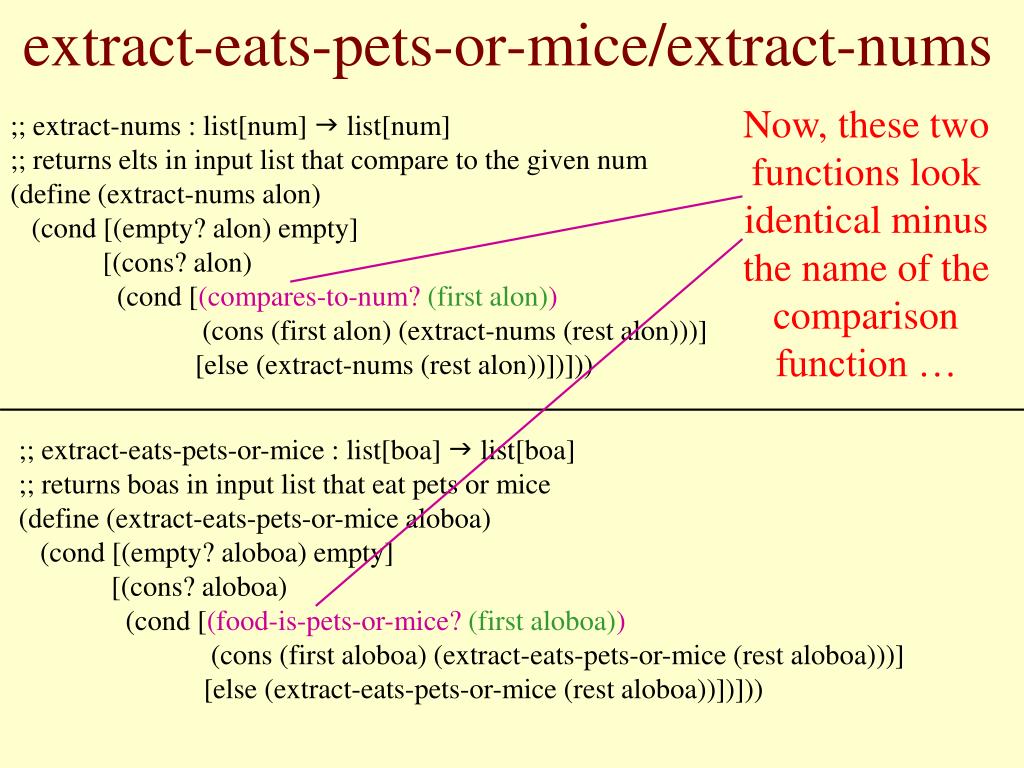 extract-eats-pets-or-mice/extract-nums

;; extract-nums : list[num] → list[num]
;; returns elts in input list that compare to the given num
(define (extract-nums alon)
(cond [(empty? alon) empty]
[(cons? alon)
(cond [(compares-to-num? (first alon))
(cons (first alon) (extract-nums (rest alon)))]
[else (extract-nums (rest alon))])]))

Now, these two functions look identical minus the name of the comparison function …

;; extract-eats-pets-or-mice : list[boa] → list[boa]
;; returns boas in input list that eat pets or mice
(define (extract-eats-pets-or-mice aloboa)
(cond [(empty? aloboa) empty]
[(cons? aloboa)
(cond [(food-is-pets-or-mice? (first aloboa))
(cons (first aloboa) (extract-eats-pets-or-mice (rest aloboa)))]
[else (extract-eats-pets-or-mice (rest aloboa))])]))